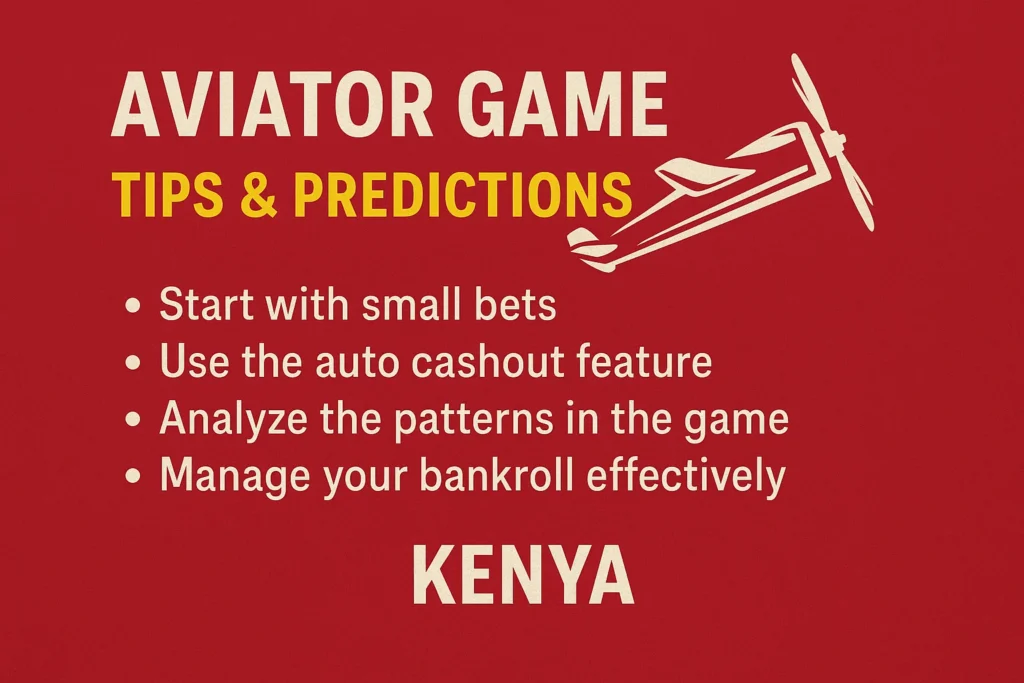 AVIATOR GAME
TIPS & PREDICTIONS

• Start with small bets
• Use the auto cashout feature
• Analyze the patterns in the game
• Manage your bankroll effectively

KENYA